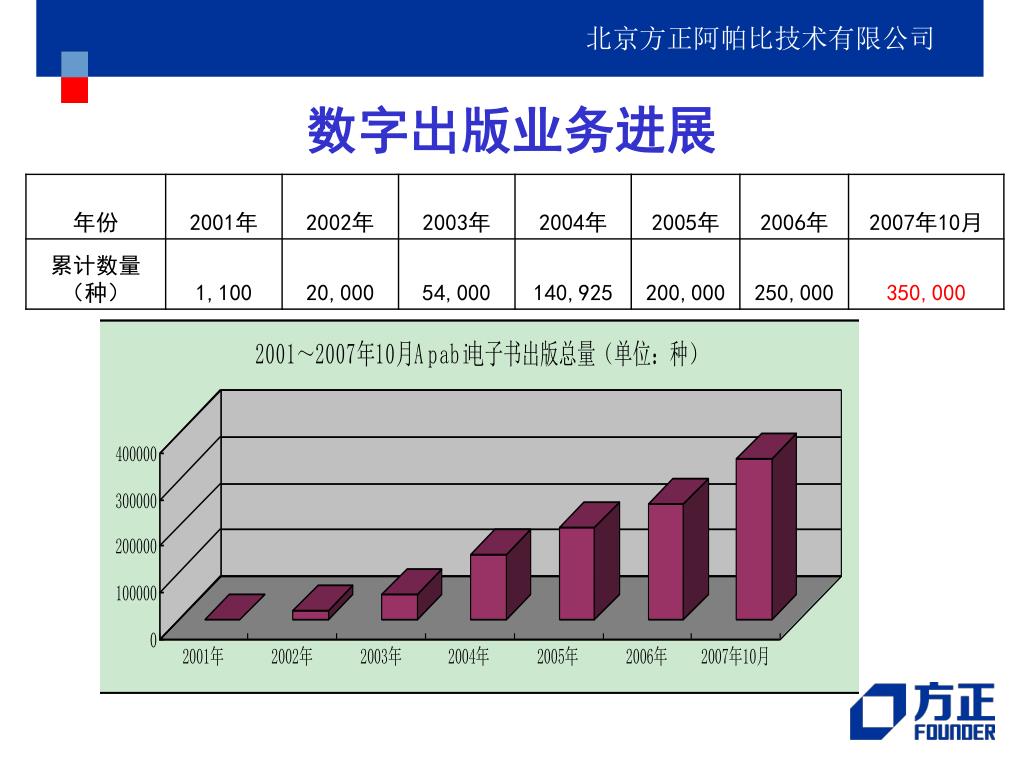 北京方正阿帕比技术有限公司

数字出版业务进展

| 年份 | 2001年 | 2002年 | 2003年 | 2004年 | 2005年 | 2006年 | 2007年10月 |
|---|---|---|---|---|---|---|---|
| 累计数量（种） | 1,100 | 20,000 | 54,000 | 140,925 | 200,000 | 250,000 | 350,000 |

2001～2007年10月Apabi电子书出版总量（单位：种）

400000
300000
200000
100000
0

2001年 2002年 2003年 2004年 2005年 2006年 2007年10月

方正
FOUNDER